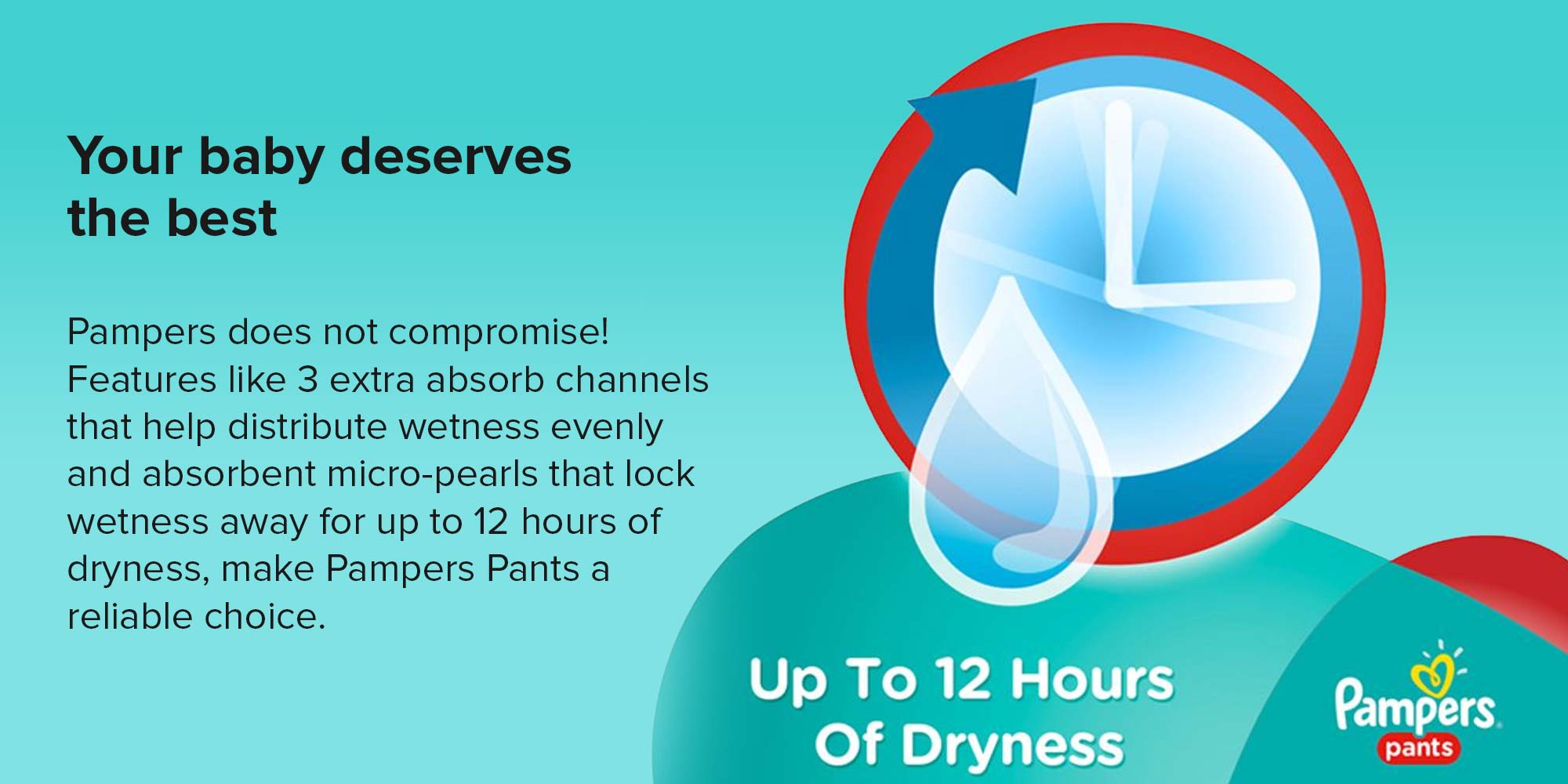 Your baby deserves the best

Pampers does not compromise! Features like 3 extra absorb channels that help distribute wetness evenly and absorbent micro-pearls that lock wetness away for up to 12 hours of dryness, make Pampers Pants a reliable choice.

Up To 12 Hours Of Dryness

Pampers pants